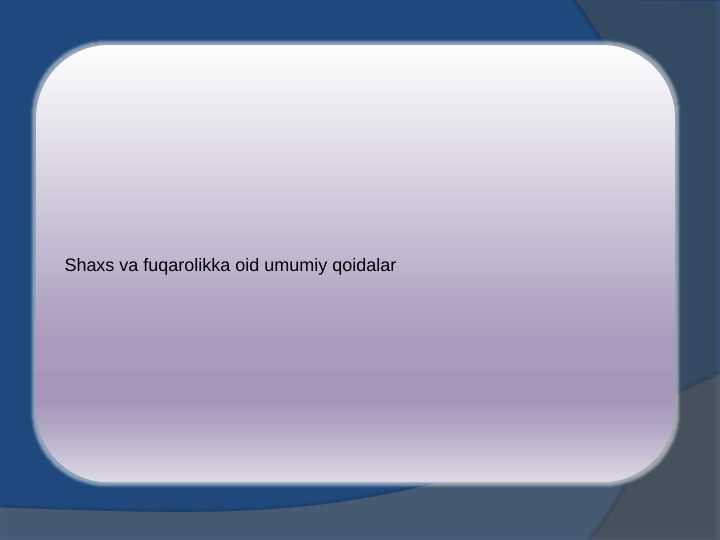 Shaxs va fuqarolikka oid umumiy qoidalar